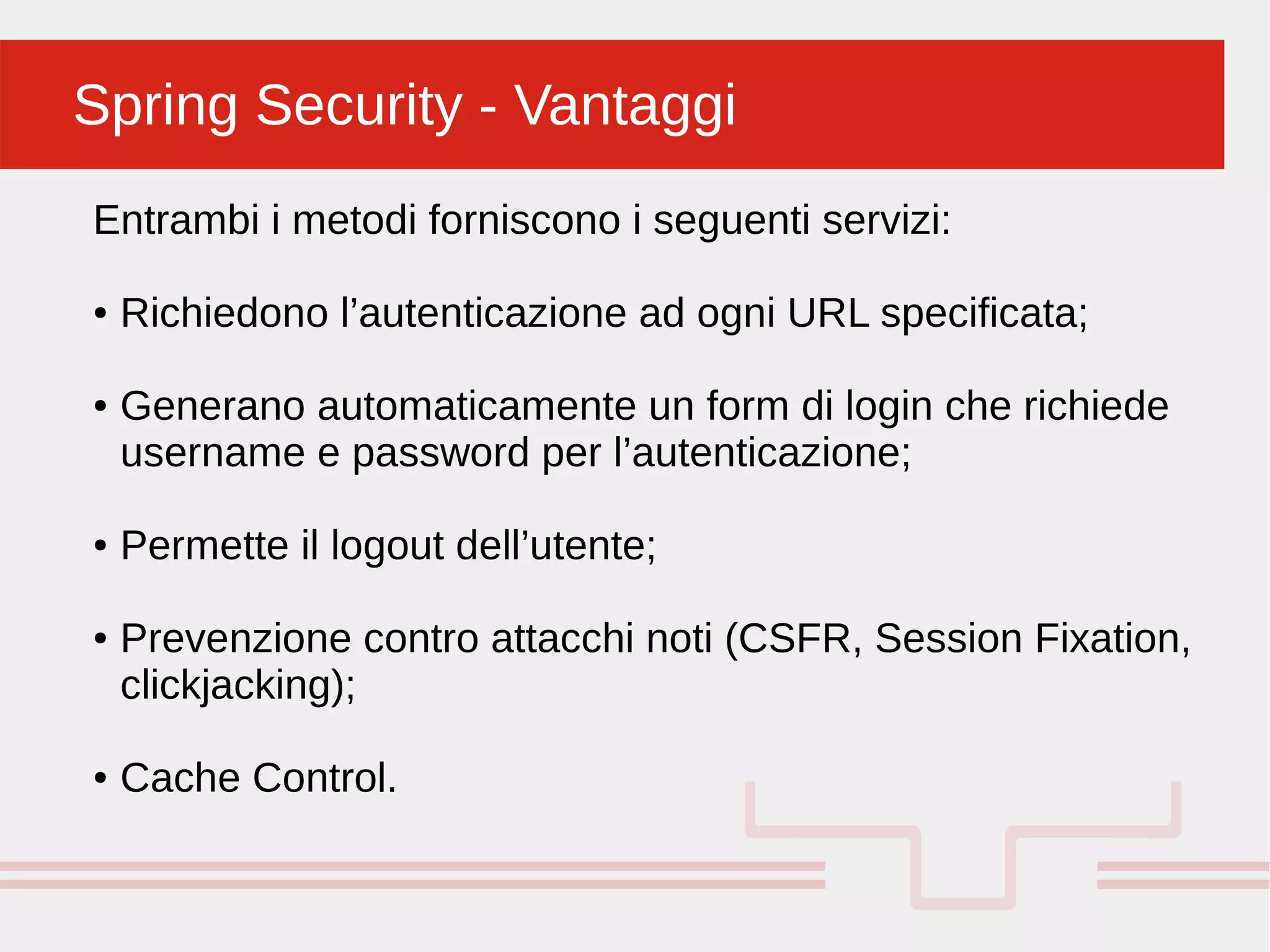 Spring Security - Vantaggi

Entrambi i metodi forniscono i seguenti servizi:

• Richiedono l’autenticazione ad ogni URL specificata;

• Generano automaticamente un form di login che richiede username e password per l’autenticazione;

• Permette il logout dell’utente;

• Prevenzione contro attacchi noti (CSFR, Session Fixation, clickjacking);

• Cache Control.